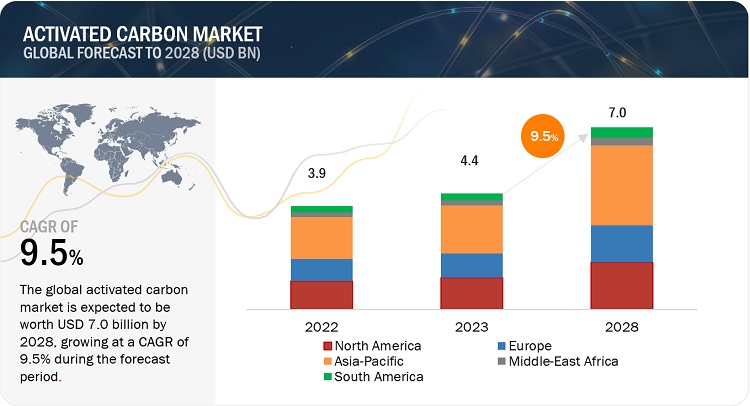 ACTIVATED CARBON MARKET
GLOBAL FORECAST TO 2028 (USD BN)

CAGR OF
9.5%

The global activated carbon market is expected to be worth USD 7.0 billion by 2028, growing at a CAGR of 9.5% during the forecast period.

3.9
4.4
9.5%
7.0

2022
2023
2028

North America
Europe
Asia-Pacific
Middle-East Africa
South America